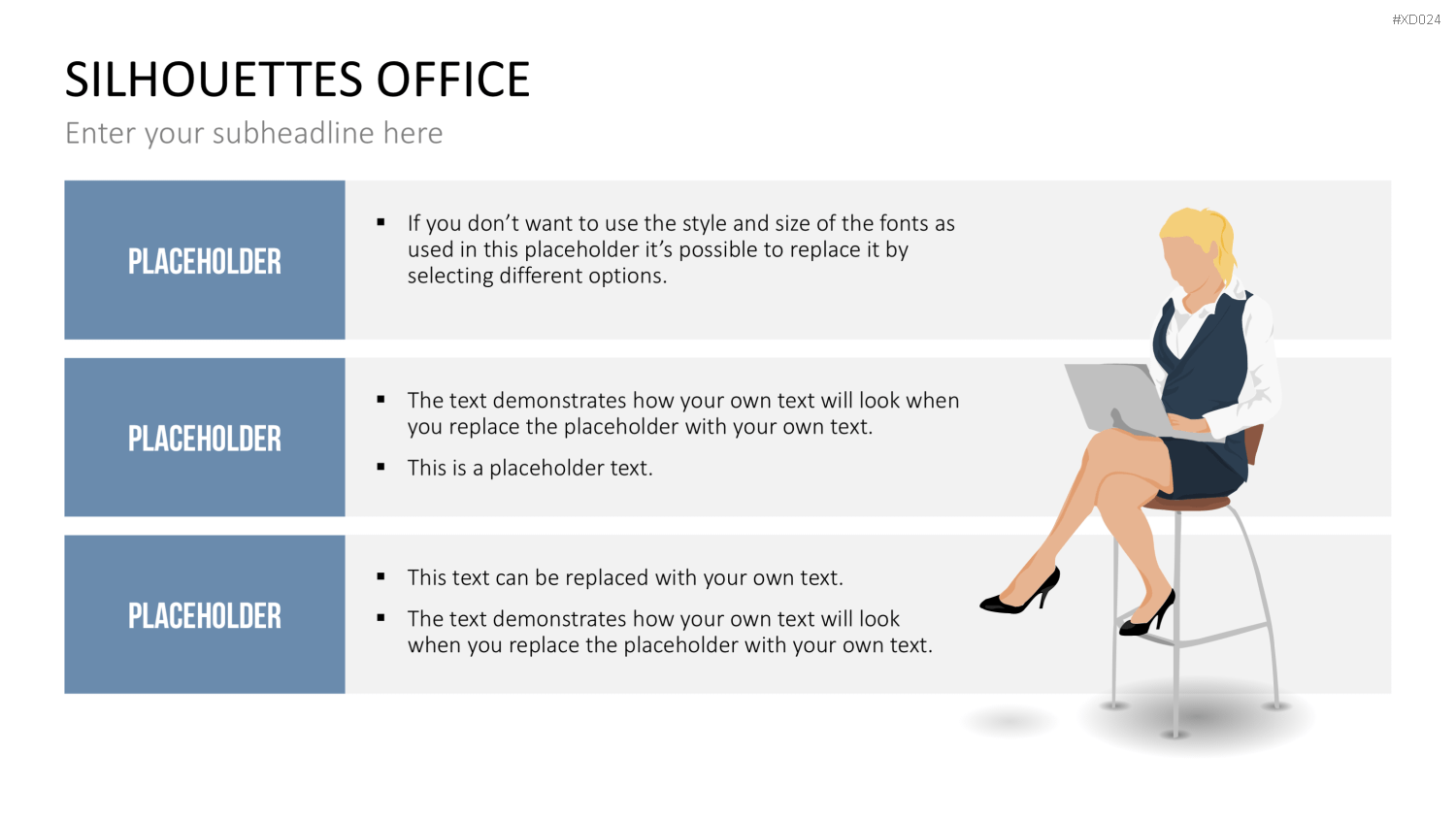 #XD024

SILHOUETTES OFFICE

Enter your subheadline here

PLACEHOLDER

• If you don't want to use the style and size of the fonts as used in this placeholder it's possible to replace it by selecting different options.

PLACEHOLDER

• The text demonstrates how your own text will look when you replace the placeholder with your own text.
• This is a placeholder text.

PLACEHOLDER

• This text can be replaced with your own text.
• The text demonstrates how your own text will look when you replace the placeholder with your own text.